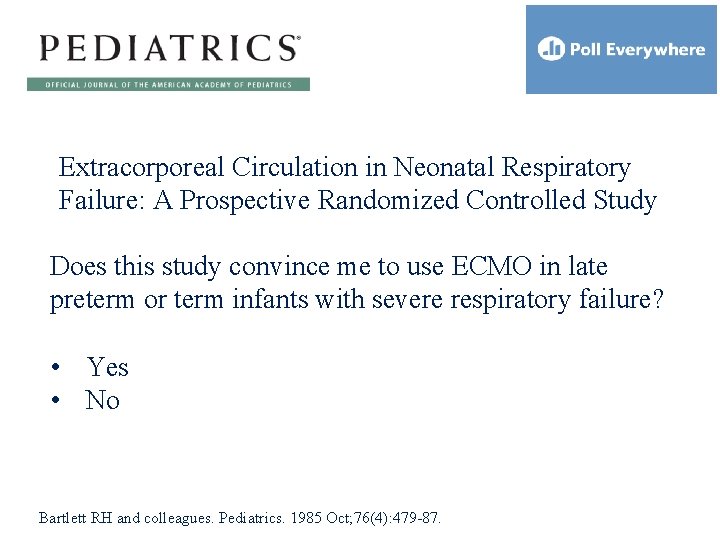 PEDIATRICS®
OFFICIAL JOURNAL OF THE AMERICAN ACADEMY OF PEDIATRICS

Poll Everywhere

Extracorporeal Circulation in Neonatal Respiratory Failure: A Prospective Randomized Controlled Study

Does this study convince me to use ECMO in late preterm or term infants with severe respiratory failure?

• Yes
• No

Bartlett RH and colleagues. Pediatrics. 1985 Oct;76(4):479-87.